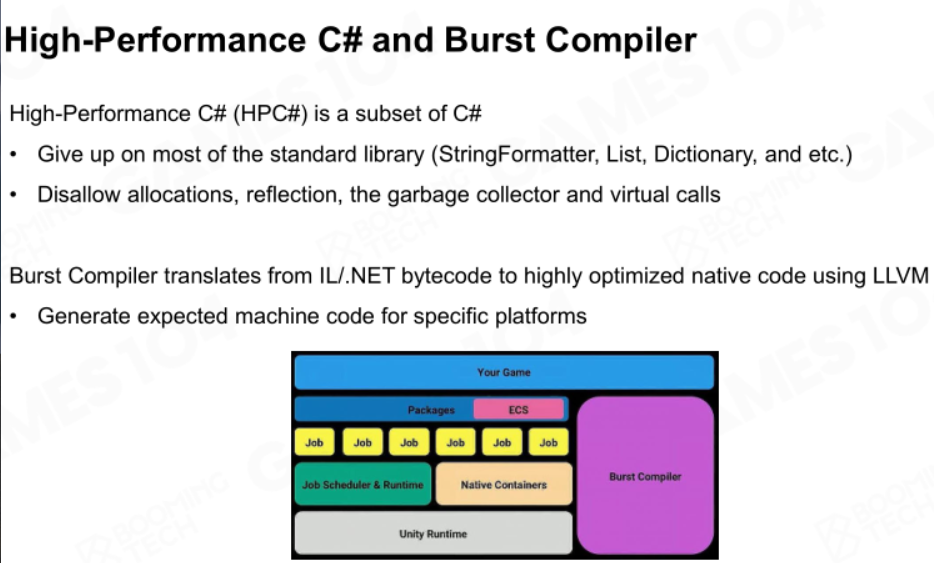 High-Performance C# and Burst Compiler

High-Performance C# (HPC#) is a subset of C#

• Give up on most of the standard library (StringFormatter, List, Dictionary, and etc.)

• Disallow allocations, reflection, the garbage collector and virtual calls

Burst Compiler translates from IL/.NET bytecode to highly optimized native code using LLVM

• Generate expected machine code for specific platforms

Your Game

Packages

ECS

Job

Job

Job

Job

Job

Job

Job Scheduler & Runtime

Native Containers

Unity Runtime

Burst Compiler

GAMES104

BOOMING TECH